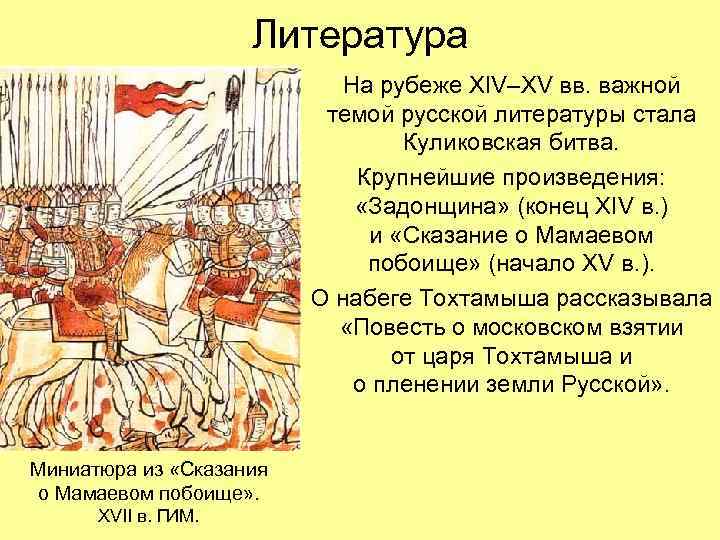 Литература

На рубеже XIV–XV вв. важной темой русской литературы стала Куликовская битва.

Крупнейшие произведения: «Задонщина» (конец XIV в.) и «Сказание о Мамаевом побоище» (начало XV в.).

О набеге Тохтамыша рассказывала «Повесть о московском взятии от царя Тохтамыша и о пленении земли Русской».

Миниатюра из «Сказания о Мамаевом побоище». XVII в. ГИМ.